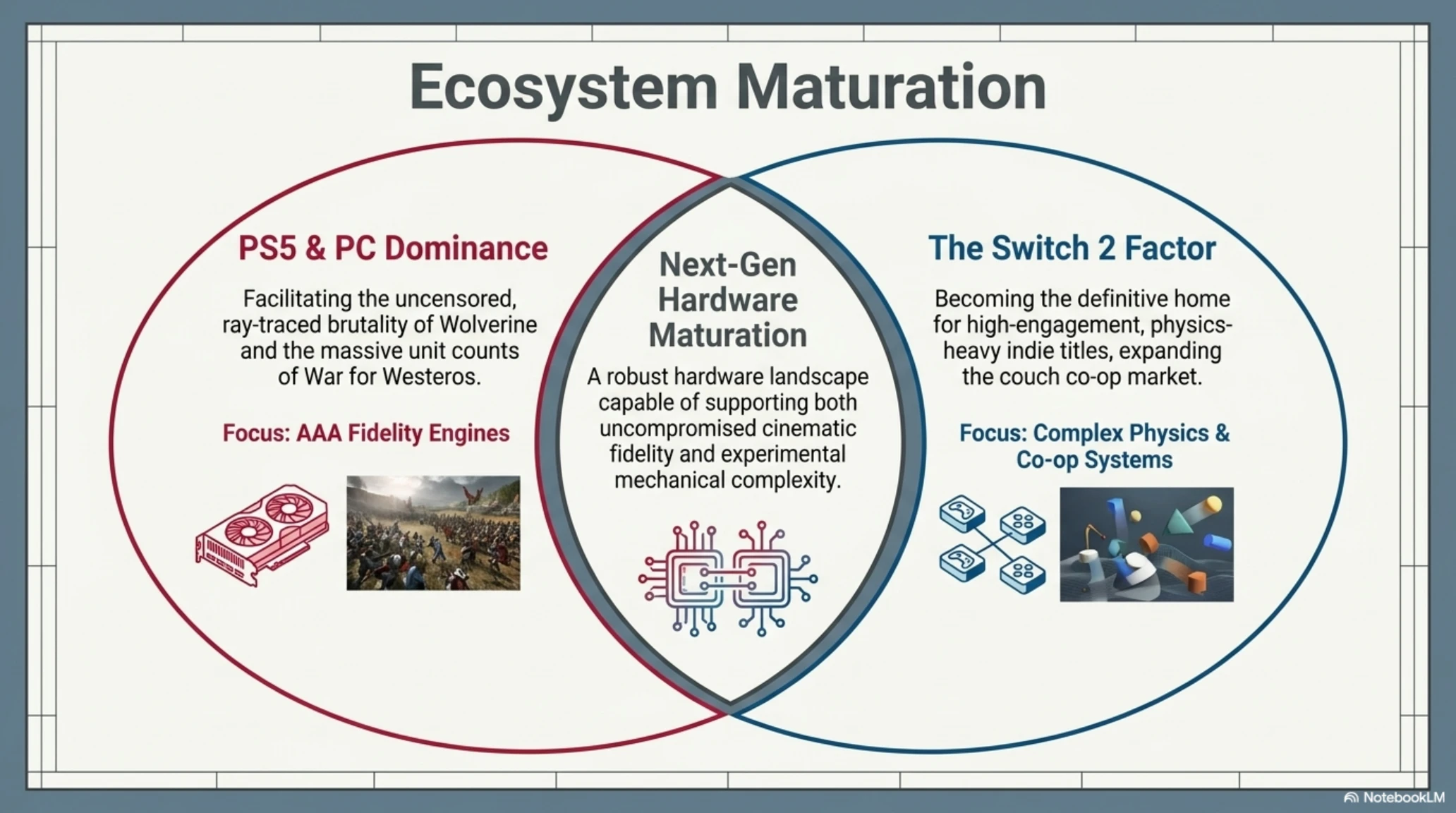 Ecosystem Maturation

PS5 & PC Dominance

Facilitating the uncensored, ray-traced brutality of Wolverine and the massive unit counts of War for Westeros.

Focus: AAA Fidelity Engines

Next-Gen Hardware Maturation

A robust hardware landscape capable of supporting both uncompromised cinematic fidelity and experimental mechanical complexity.

The Switch 2 Factor

Becoming the definitive home for high-engagement, physics-heavy indie titles, expanding the couch co-op market.

Focus: Complex Physics & Co-op Systems

NotebookLM